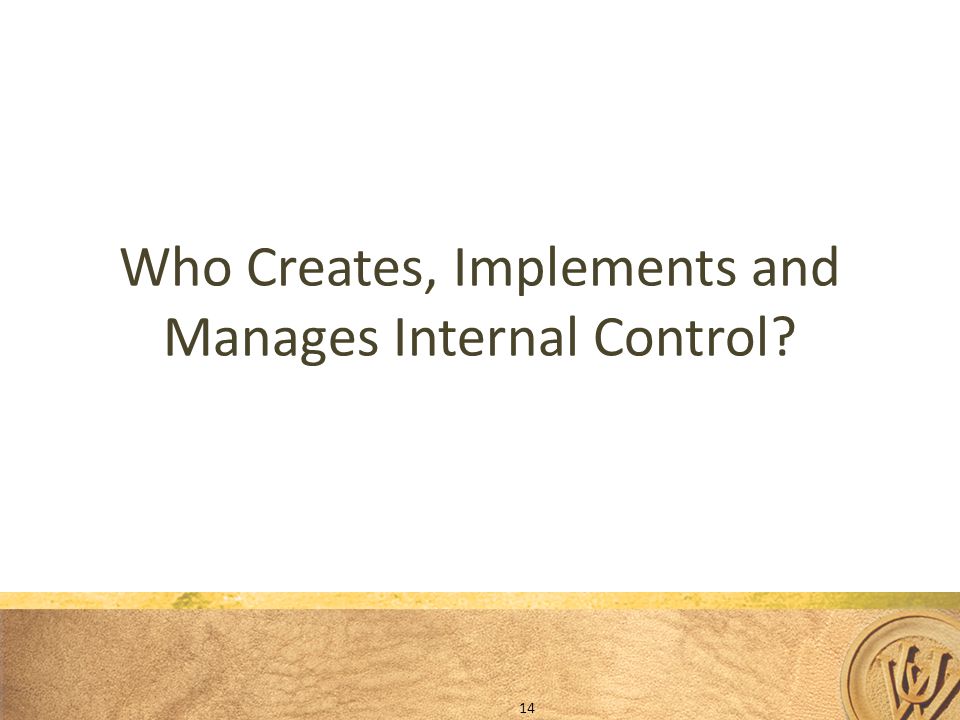 Who Creates, Implements and Manages Internal Control?

14